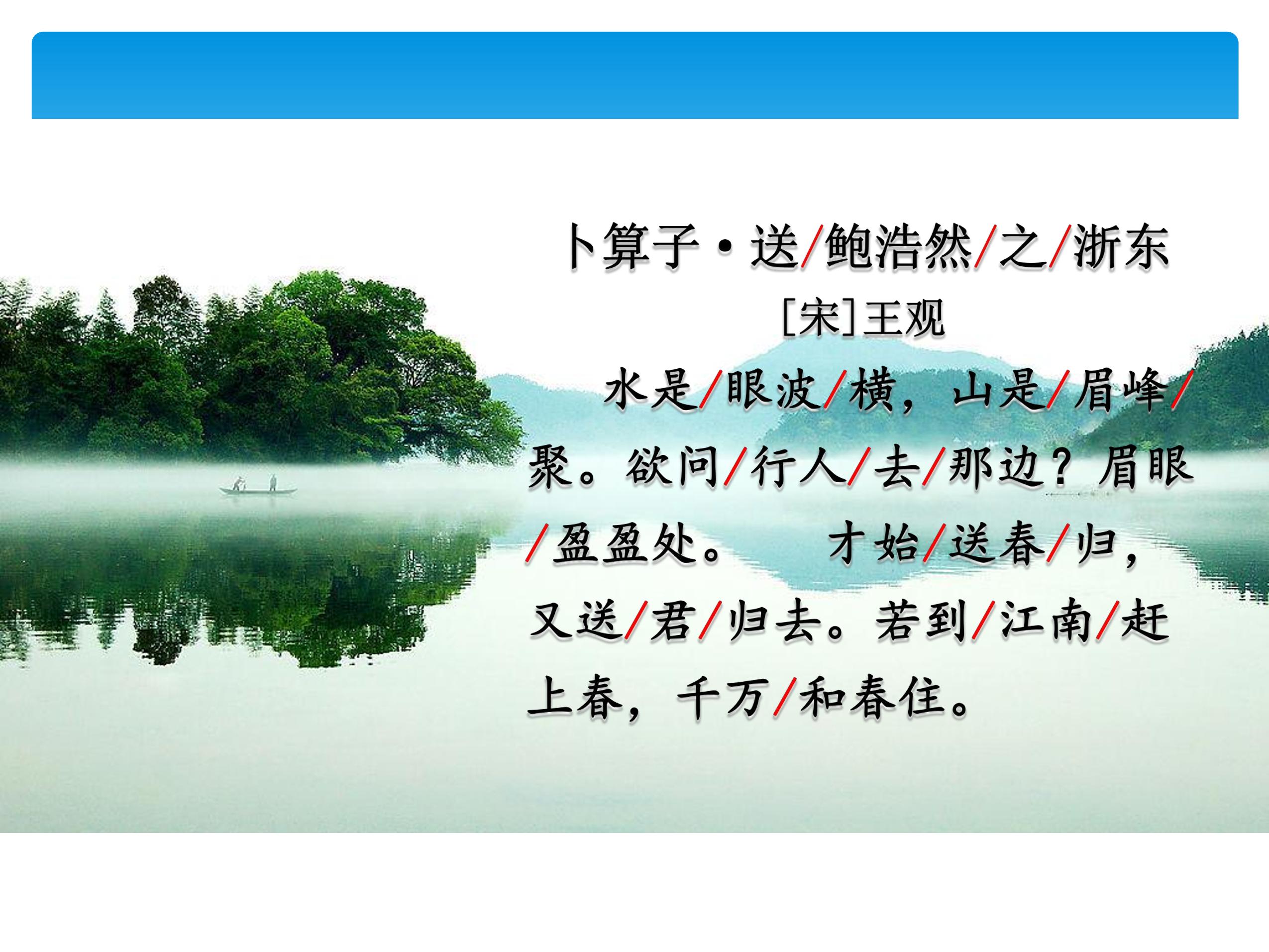 卜算子·送/鲍浩然/之/浙东

[宋]王观

水是/眼波/横，山是/眉峰/聚。欲问/行人/去/那边？眉眼/盈盈处。 才始/送春/归，又送/君/归去。若到/江南/赶上春，千万/和春住。